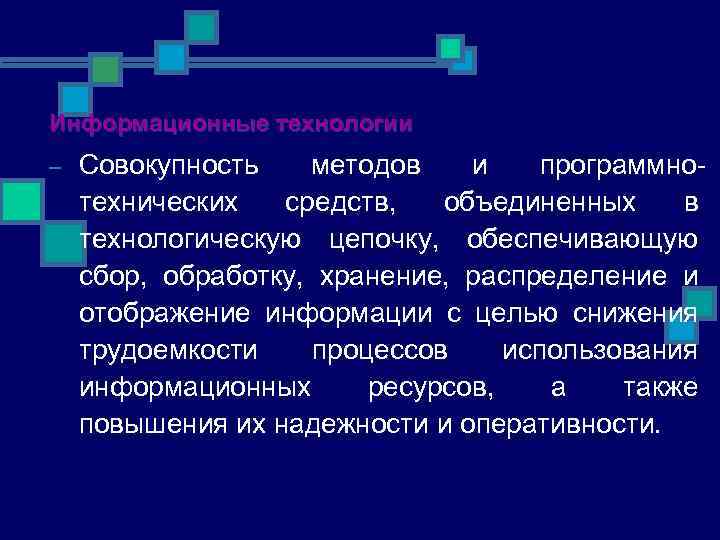 Информационные технологии

– Совокупность методов и программно-технических средств, объединенных в технологическую цепочку, обеспечивающую сбор, обработку, хранение, распределение и отображение информации с целью снижения трудоемкости процессов использования информационных ресурсов, а также повышения их надежности и оперативности.